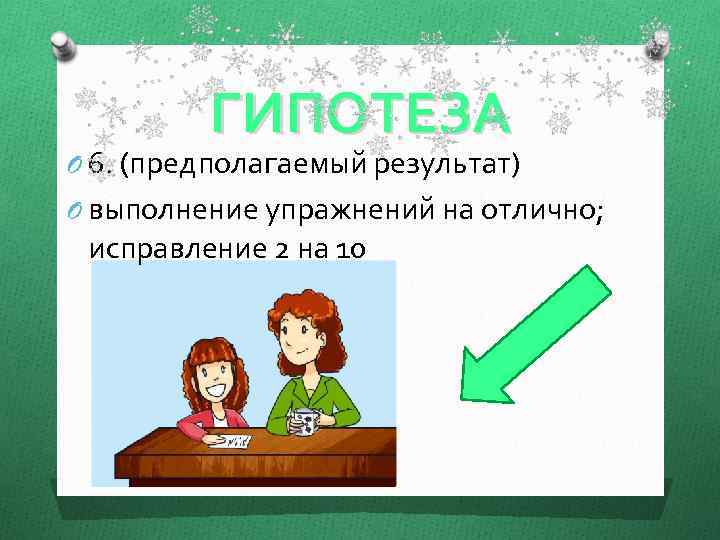 ГИПОТЕЗА

6. (предполагаемый результат)

выполнение упражнений на отлично; исправление 2 на 10